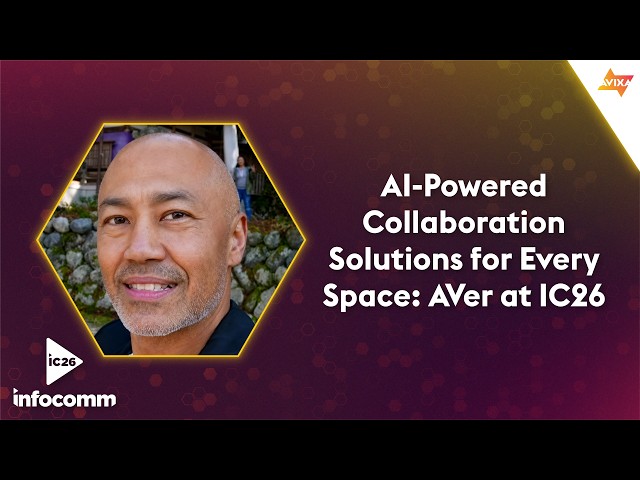 AVIXA

AI-Powered Collaboration Solutions for Every Space: AVer at IC26

ic26
infocomm